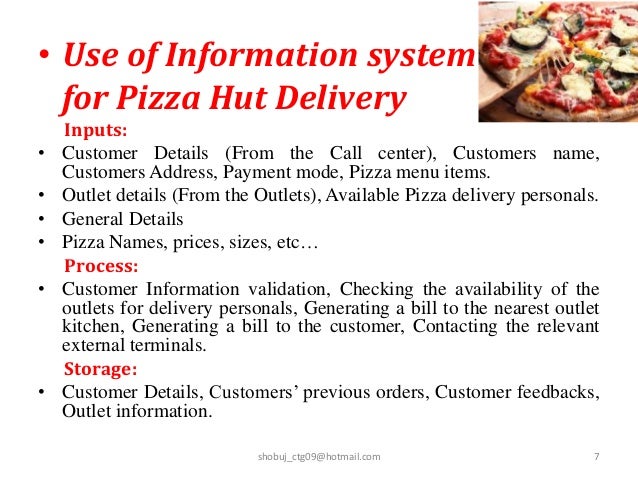 • Use of Information system for Pizza Hut Delivery

Inputs:

• Customer Details (From the Call center), Customers name, Customers Address, Payment mode, Pizza menu items.
• Outlet details (From the Outlets), Available Pizza delivery personals.
• General Details
• Pizza Names, prices, sizes, etc…

Process:

• Customer Information validation, Checking the availability of the outlets for delivery personals, Generating a bill to the nearest outlet kitchen, Generating a bill to the customer, Contacting the relevant external terminals.

Storage:

• Customer Details, Customers' previous orders, Customer feedbacks, Outlet information.

shobuj_ctg09@hotmail.com

7